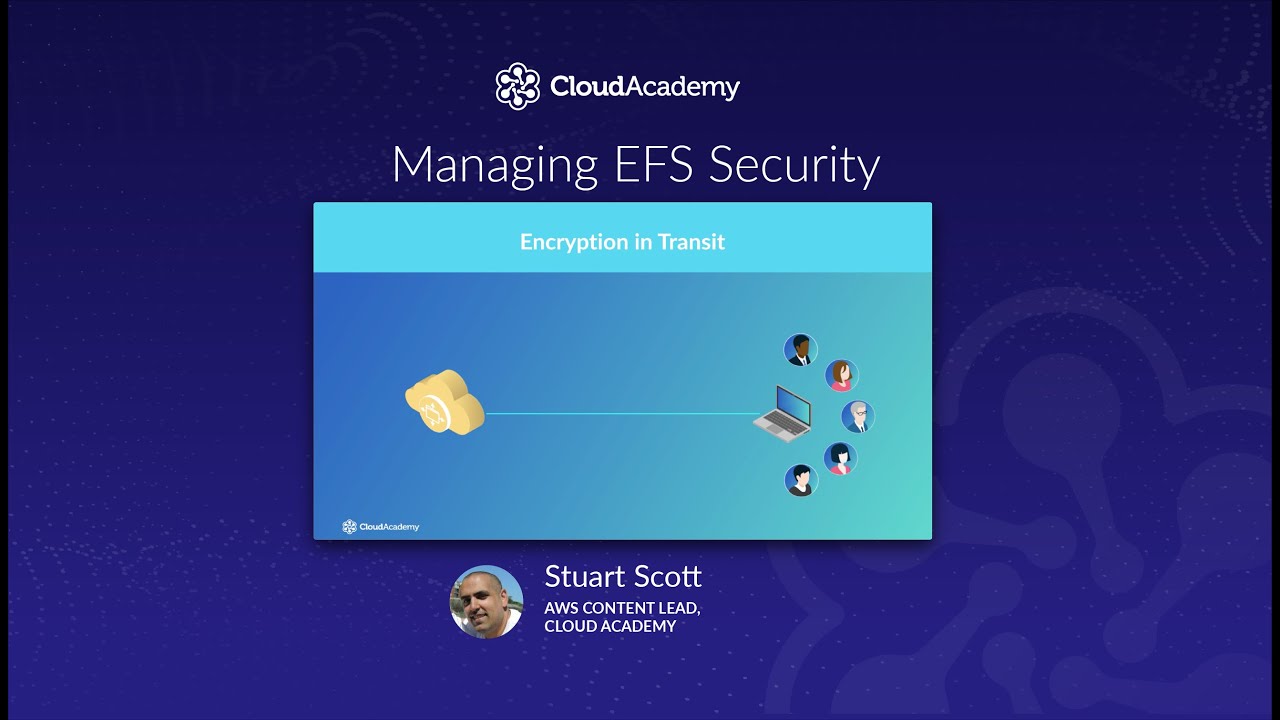 CloudAcademy

Managing EFS Security

Encryption in Transit

CloudAcademy

Stuart Scott
AWS CONTENT LEAD, CLOUD ACADEMY